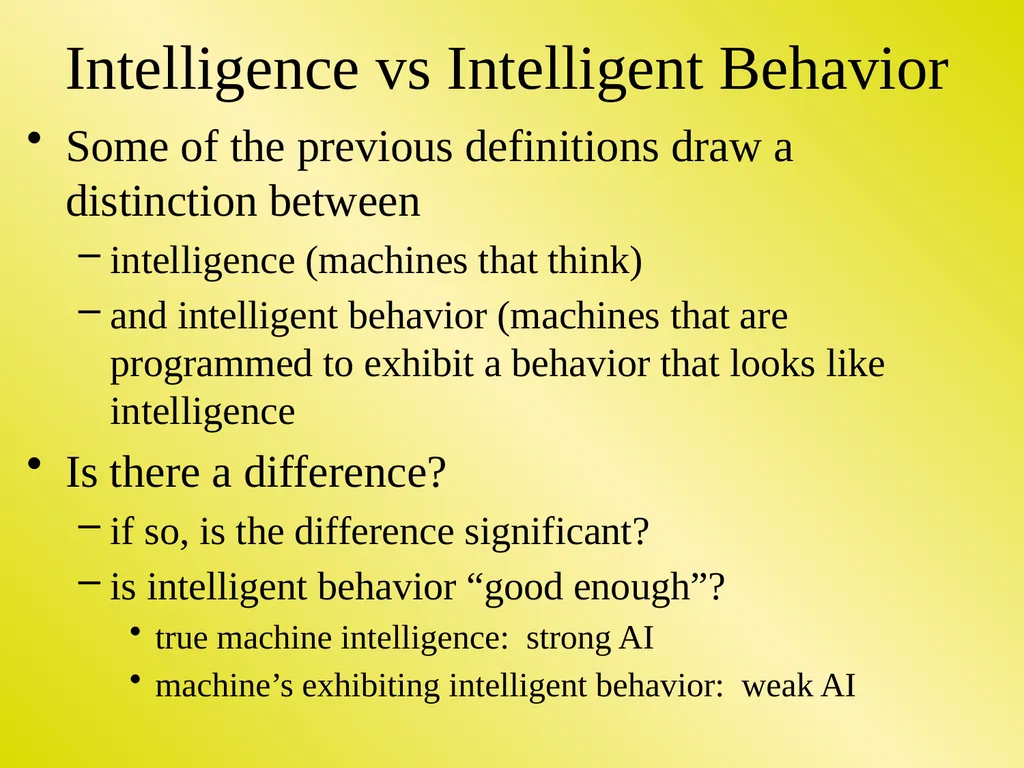 Intelligence vs Intelligent Behavior

• Some of the previous definitions draw a distinction between
  – intelligence (machines that think)
  – and intelligent behavior (machines that are programmed to exhibit a behavior that looks like intelligence

• Is there a difference?
  – if so, is the difference significant?
  – is intelligent behavior “good enough”?
    • true machine intelligence:  strong AI
    • machine’s exhibiting intelligent behavior:  weak AI